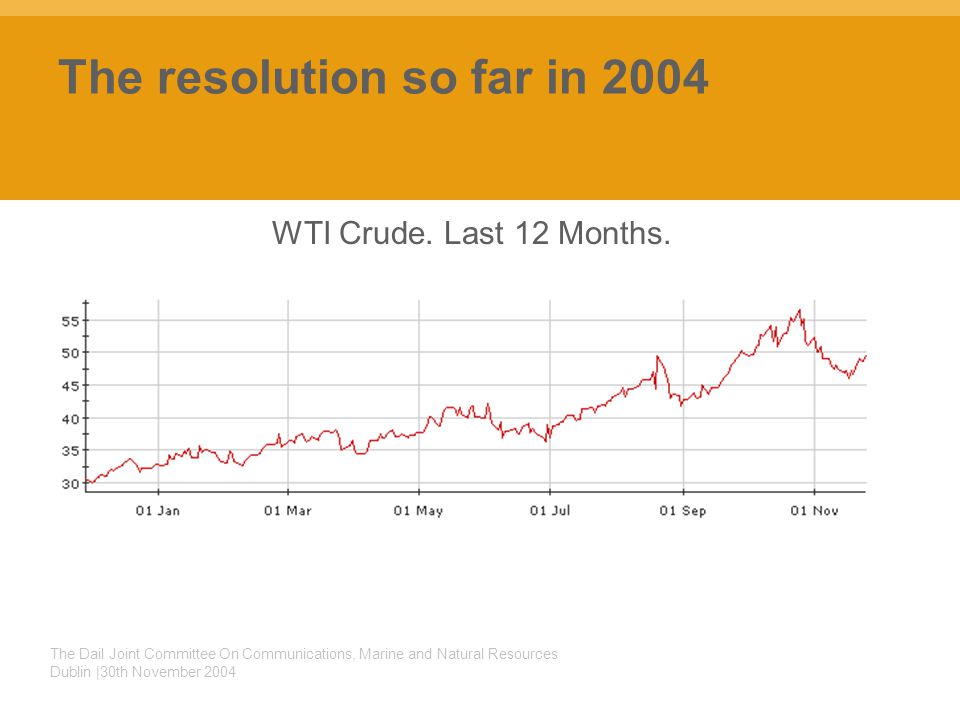 The resolution so far in 2004

WTI Crude. Last 12 Months.

55
50
45
40
35
30

01 Jan
01 Mar
01 May
01 Jul
01 Sep
01 Nov

The Dail Joint Committee On Communications, Marine and Natural Resources
Dublin |30th November 2004